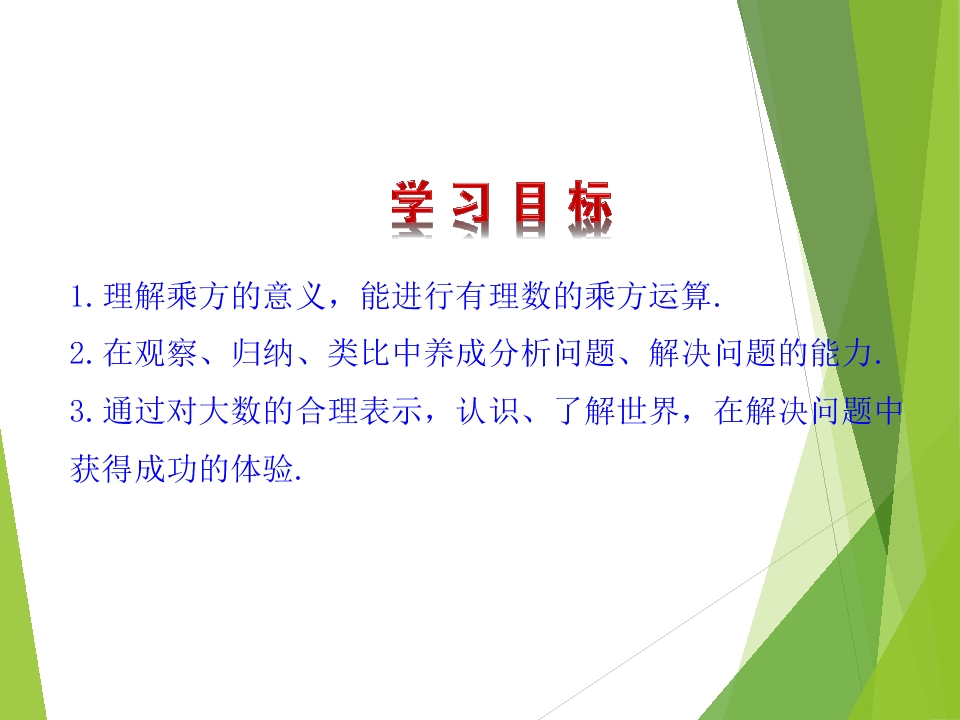 学习目标

1.理解乘方的意义，能进行有理数的乘方运算.

2.在观察、归纳、类比中养成分析问题、解决问题的能力.

3.通过对大数的合理表示，认识、了解世界，在解决问题中获得成功的体验.